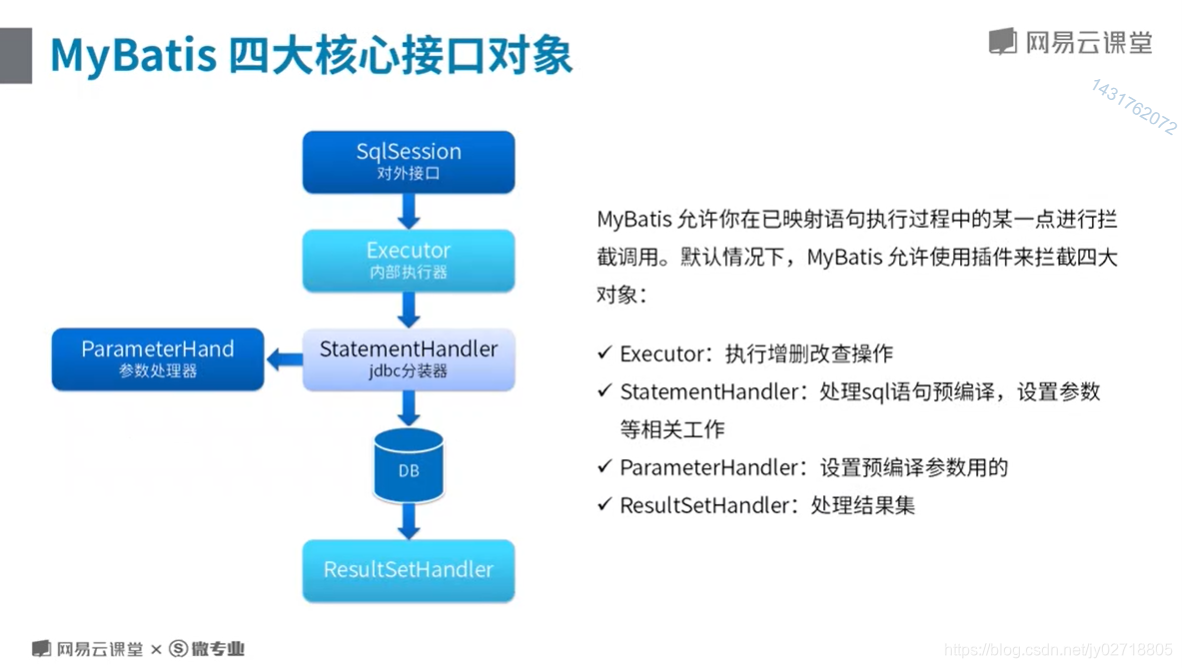 MyBatis 四大核心接口对象

网易云课堂

1431762072

SqlSession
对外接口

Executor
内部执行器

ParameterHand
参数处理器

StatementHandler
jdbc分装器

DB

ResultSetHandler

MyBatis 允许你在已映射语句执行过程中的某一点进行拦截调用。默认情况下，MyBatis 允许使用插件来拦截四大对象：

✓ Executor：执行增删改查操作
✓ StatementHandler：处理sql语句预编译，设置参数等相关工作
✓ ParameterHandler：设置预编译参数用的
✓ ResultSetHandler：处理结果集

网易云课堂 × 微专业

https://blog.csdn.net/jy02718805